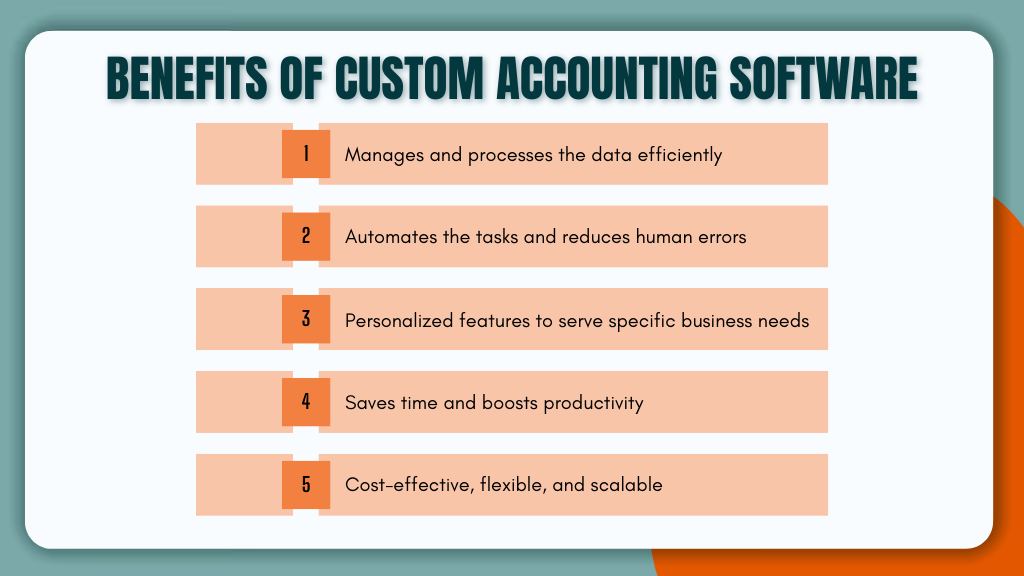 BENEFITS OF CUSTOM ACCOUNTING SOFTWARE

1 Manages and processes the data efficiently

2 Automates the tasks and reduces human errors

3 Personalized features to serve specific business needs

4 Saves time and boosts productivity

5 Cost-effective, flexible, and scalable